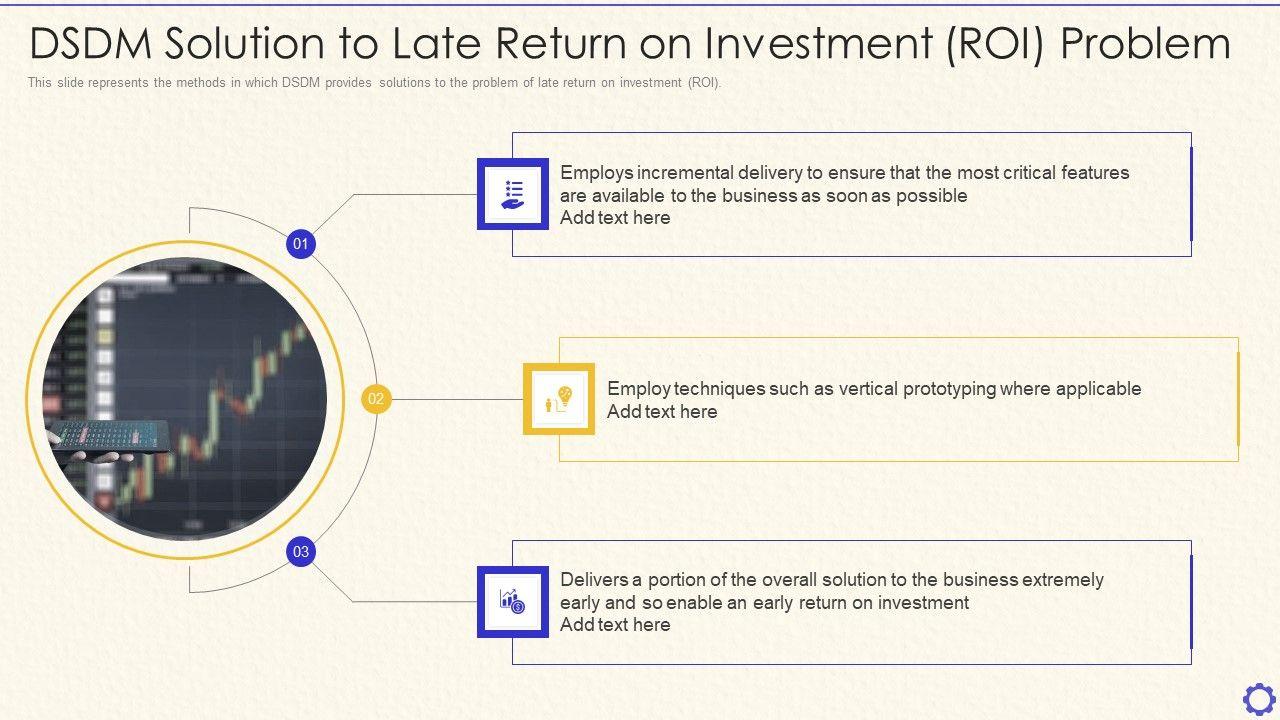 DSDM Solution to Late Return on Investment (ROI) Problem

This slide represents the methods in which DSDM provides solutions to the problem of late return on investment (ROI).

01

Employs incremental delivery to ensure that the most critical features are available to the business as soon as possible
Add text here

02

Employ techniques such as vertical prototyping where applicable
Add text here

03

Delivers a portion of the overall solution to the business extremely early and so enable an early return on investment
Add text here